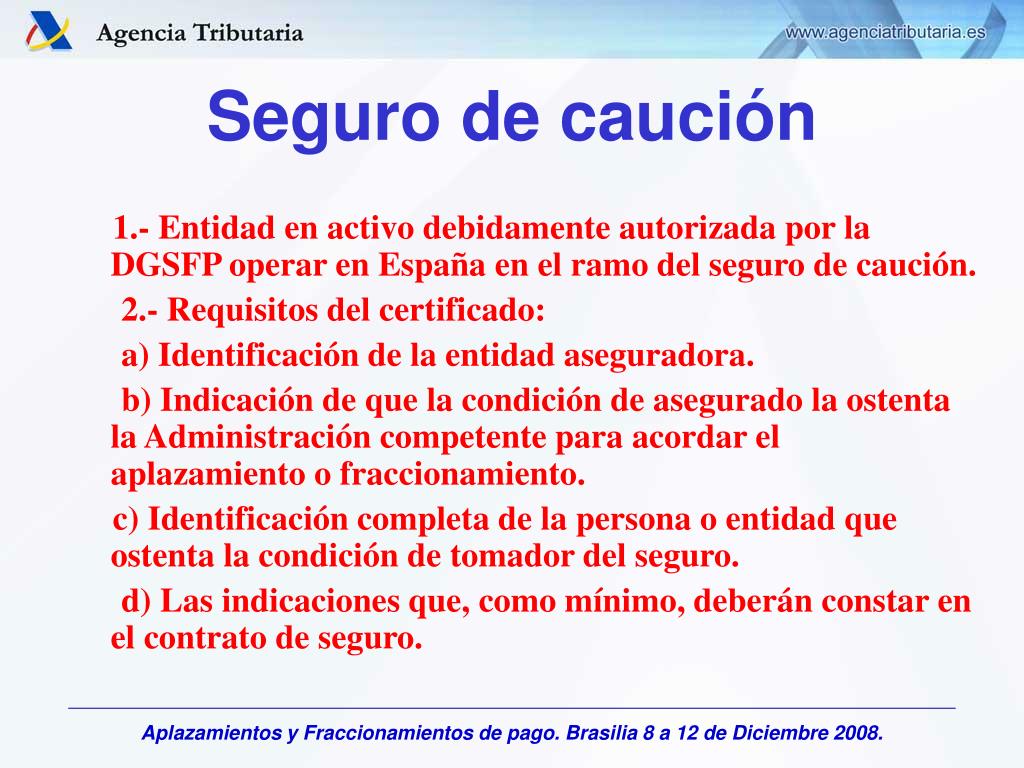 Agencia Tributaria

www.agenciatributaria.es

Seguro de caución

1.- Entidad en activo debidamente autorizada por la DGSFP operar en España en el ramo del seguro de caución.

2.- Requisitos del certificado:

a) Identificación de la entidad aseguradora.

b) Indicación de que la condición de asegurado la ostenta la Administración competente para acordar el aplazamiento o fraccionamiento.

c) Identificación completa de la persona o entidad que ostenta la condición de tomador del seguro.

d) Las indicaciones que, como mínimo, deberán constar en el contrato de seguro.

Aplazamientos y Fraccionamientos de pago. Brasilia 8 a 12 de Diciembre 2008.